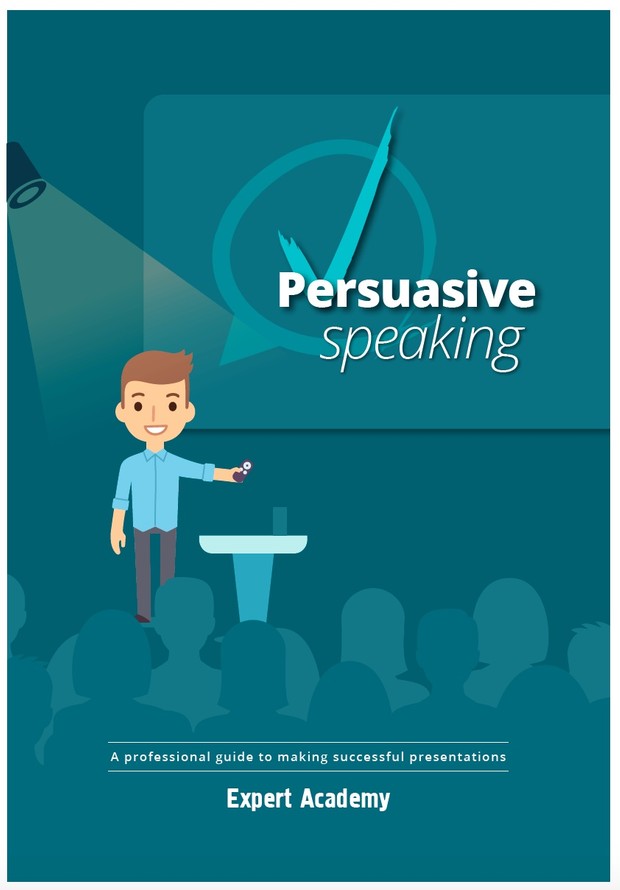 Persuasive
speaking

A professional guide to making successful presentations

Expert Academy